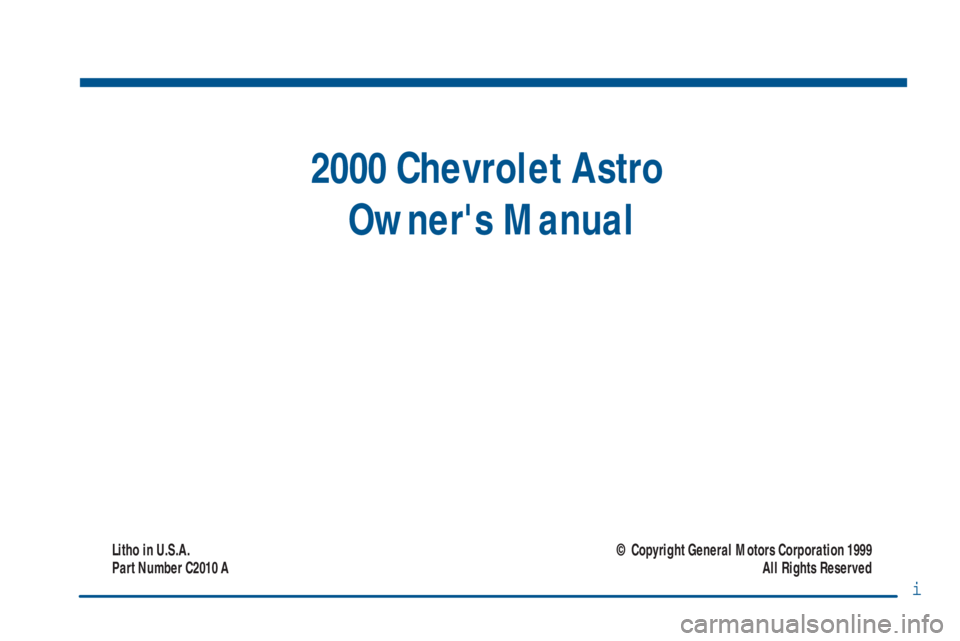 2000 Chevrolet Astro
Owner's Manual

Litho in U.S.A.
Part Number C2010 A

© Copyright General Motors Corporation 1999
All Rights Reserved

i

carmanualsonline.info